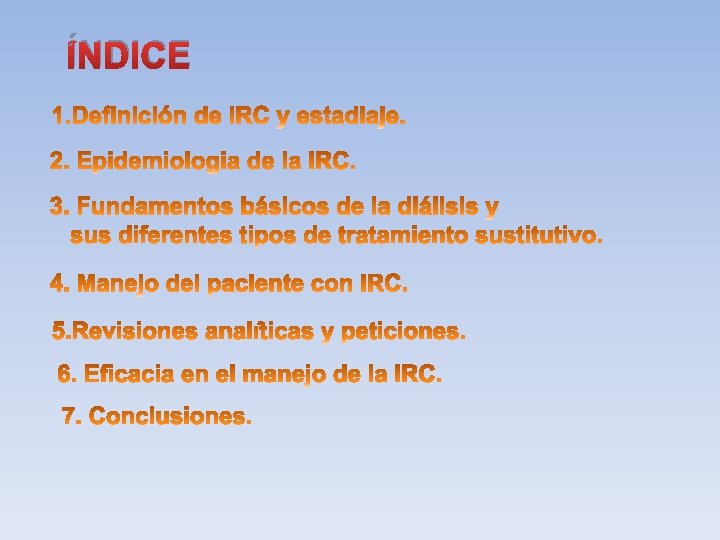 ÍNDICE

1.Definición de IRC y estadiaje.

2. Epidemiologia de la IRC.

3. Fundamentos básicos de la diálisis y sus diferentes tipos de tratamiento sustitutivo.

4. Manejo del paciente con IRC.

5.Revisiones analíticas y peticiones.

6. Eficacia en el manejo de la IRC.

7. Conclusiones.